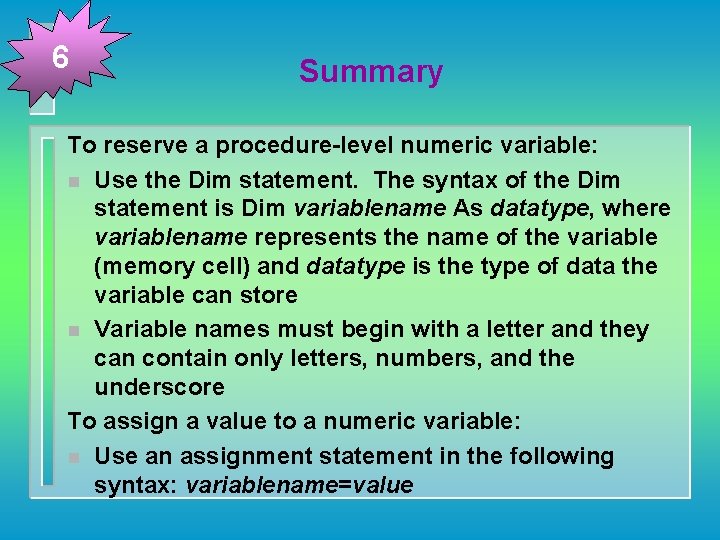 6

Summary

To reserve a procedure-level numeric variable:

Use the Dim statement. The syntax of the Dim statement is Dim variablename As datatype, where variablename represents the name of the variable (memory cell) and datatype is the type of data the variable can store

Variable names must begin with a letter and they can contain only letters, numbers, and the underscore

To assign a value to a numeric variable:

Use an assignment statement in the following syntax: variablename=value